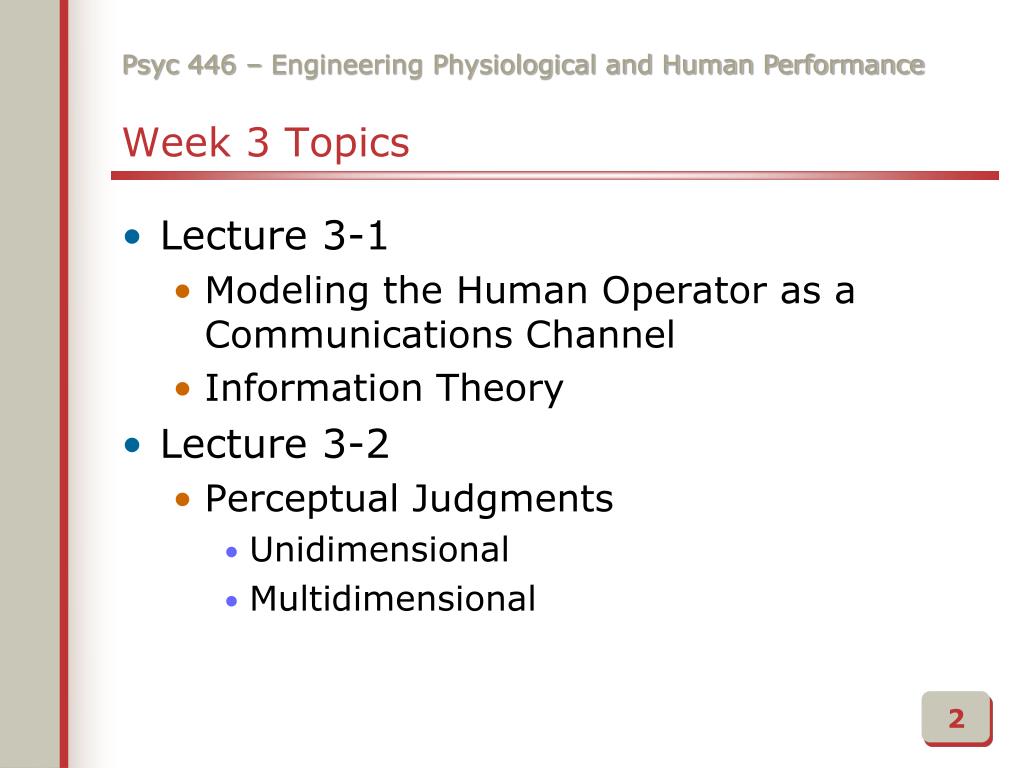 Psyc 446 – Engineering Physiological and Human Performance

Week 3 Topics

• Lecture 3-1
  • Modeling the Human Operator as a Communications Channel
  • Information Theory
• Lecture 3-2
  • Perceptual Judgments
    • Unidimensional
    • Multidimensional

2